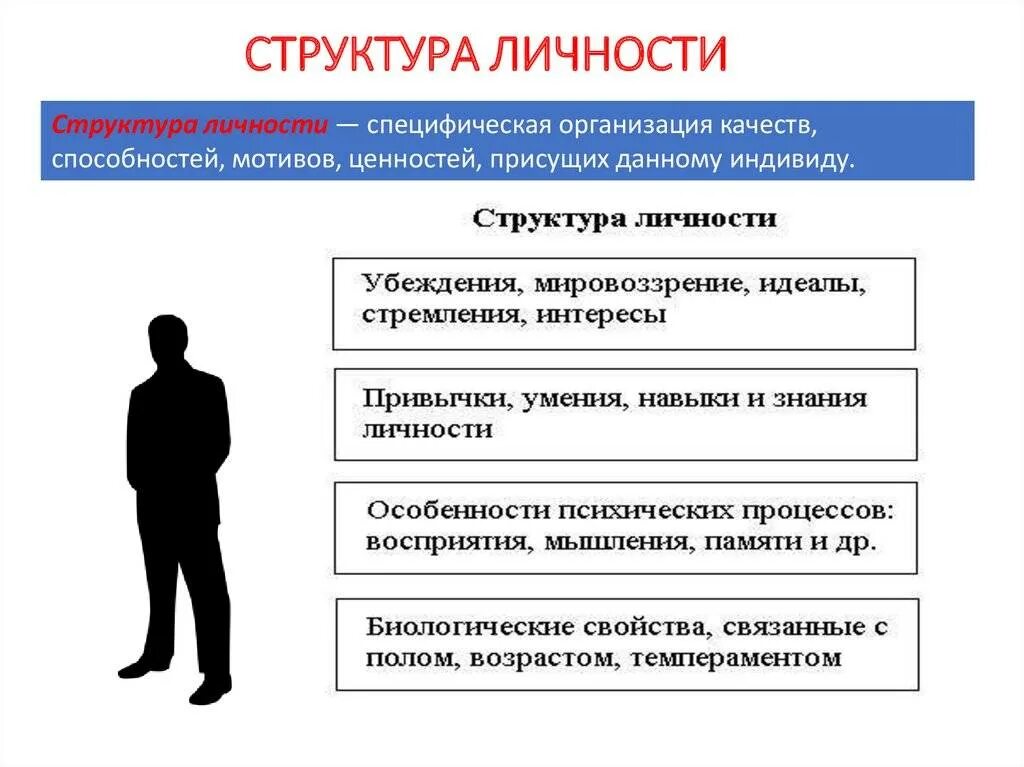 СТРУКТУРА ЛИЧНОСТИ

Структура личности — специфическая организация качеств, способностей, мотивов, ценностей, присущих данному индивиду.

Структура личности

Убеждения, мировоззрение, идеалы, стремления, интересы

Привычки, умения, навыки и знания личности

Особенности психических процессов: восприятия, мышления, памяти и др.

Биологические свойства, связанные с полом, возрастом, темпераментом